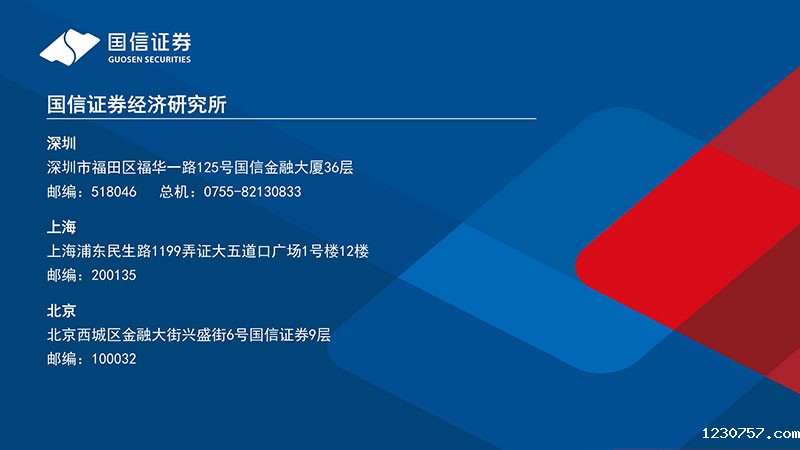 国信证券
GUOSEN SECURITIES

国信证券经济研究所

深圳
深圳市福田区福华一路125号国信金融大厦36层
邮编：518046　总机：0755-82130833

上海
上海浦东民生路1199弄证大五道口广场1号楼12楼
邮编：200135

北京
北京西城区金融大街兴盛街6号国信证券9层
邮编：100032

1230757.com